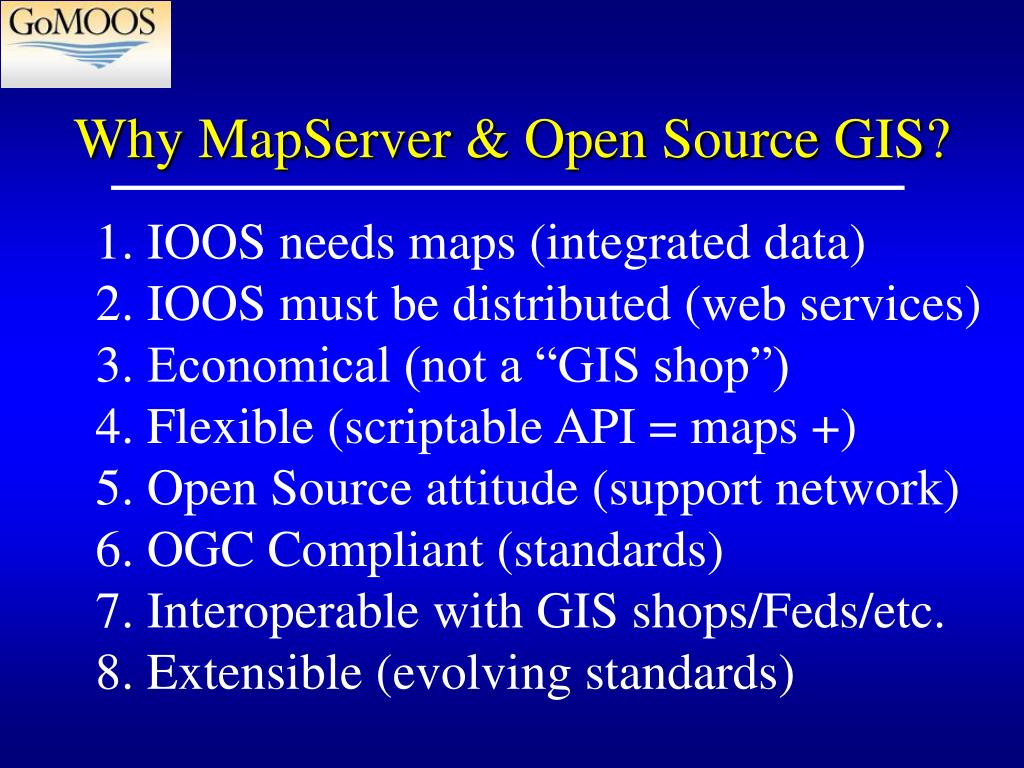 GoMOOS

Why MapServer & Open Source GIS?

1. IOOS needs maps (integrated data)
2. IOOS must be distributed (web services)
3. Economical (not a “GIS shop”)
4. Flexible (scriptable API = maps +)
5. Open Source attitude (support network)
6. OGC Compliant (standards)
7. Interoperable with GIS shops/Feds/etc.
8. Extensible (evolving standards)